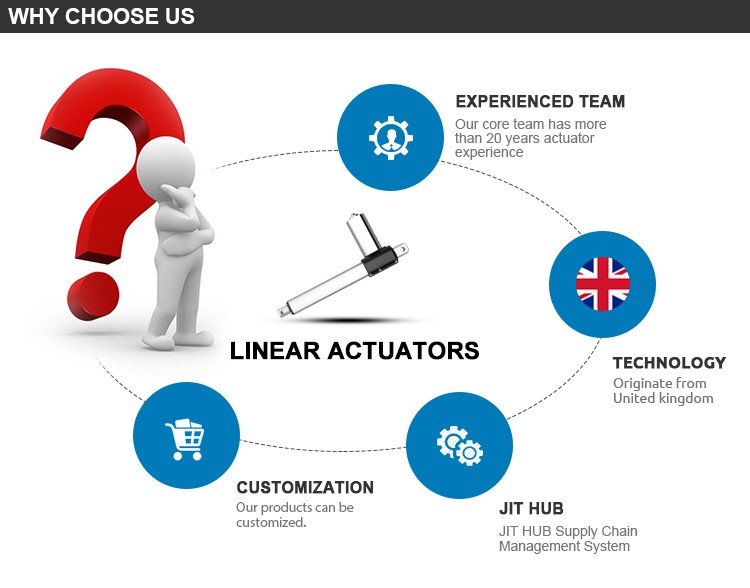 WHY CHOOSE US

EXPERIENCED TEAM
Our core team has more than 20 years actuator experience

LINEAR ACTUATORS

TECHNOLOGY
Originate from United kingdom

CUSTOMIZATION
Our products can be customized.

JIT HUB
JIT HUB Supply Chain Management System